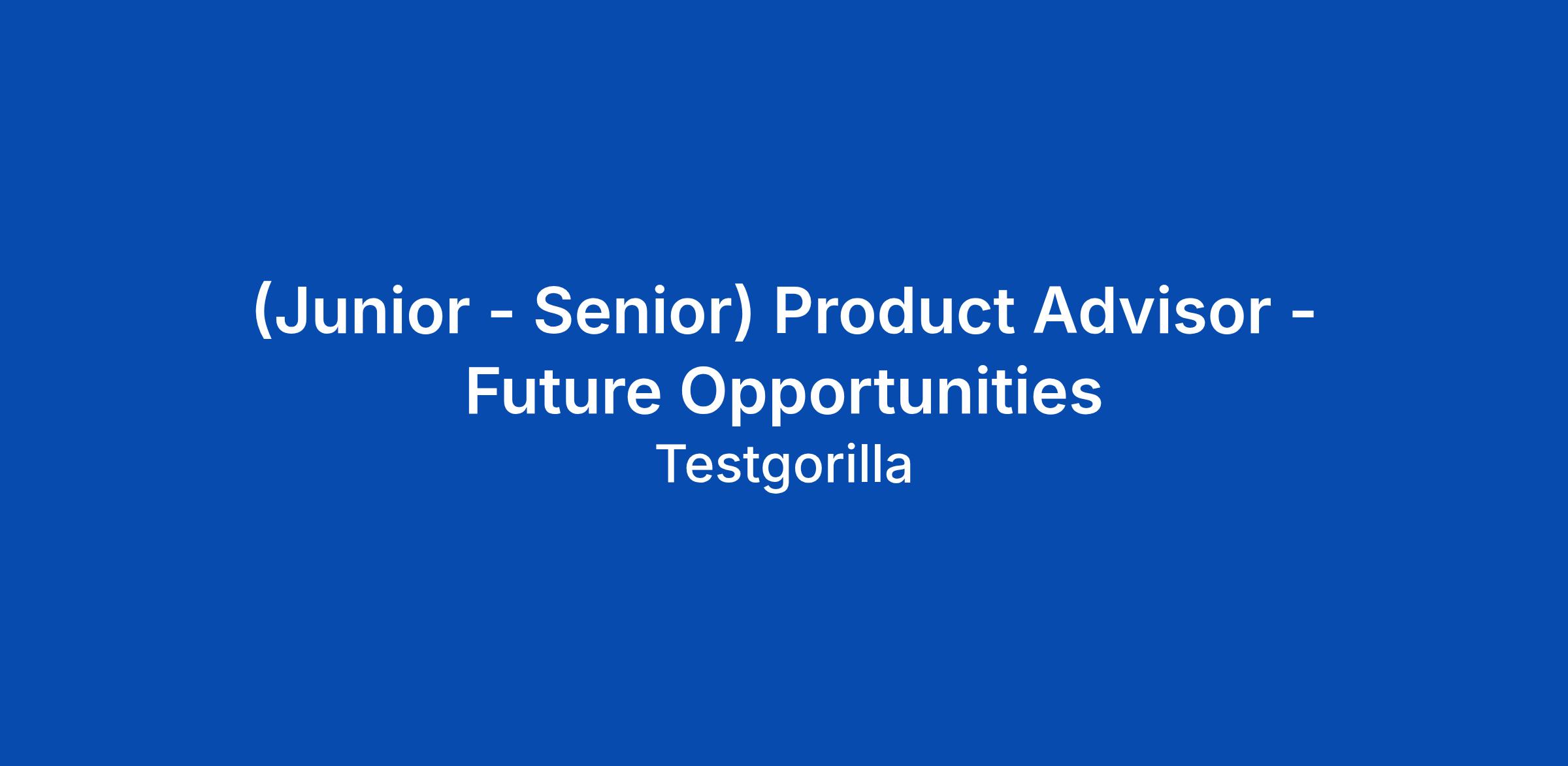 (Junior - Senior) Product Advisor - Future Opportunities

Testgorilla